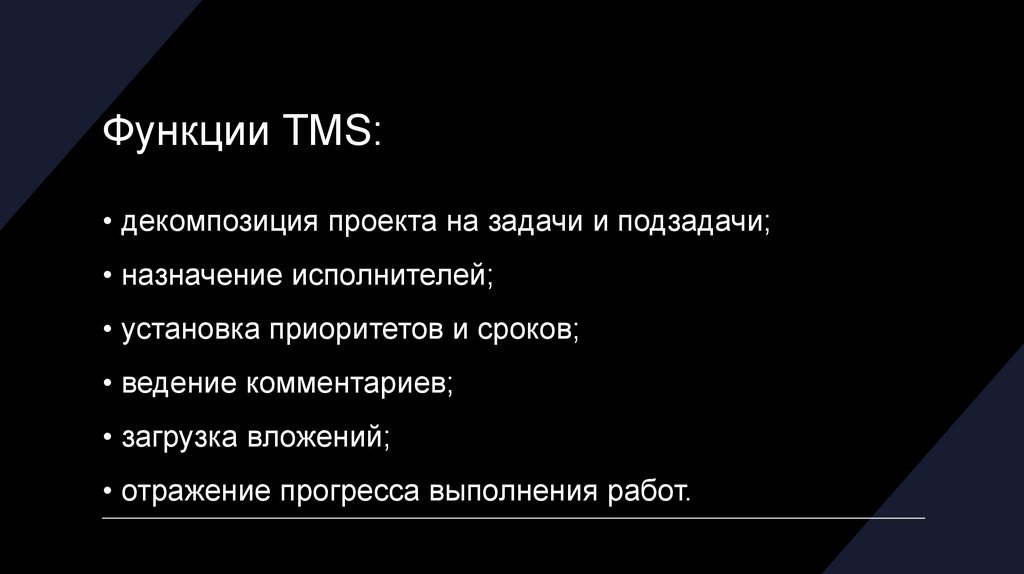 Функции TMS:

• декомпозиция проекта на задачи и подзадачи;

• назначение исполнителей;

• установка приоритетов и сроков;

• ведение комментариев;

• загрузка вложений;

• отражение прогресса выполнения работ.